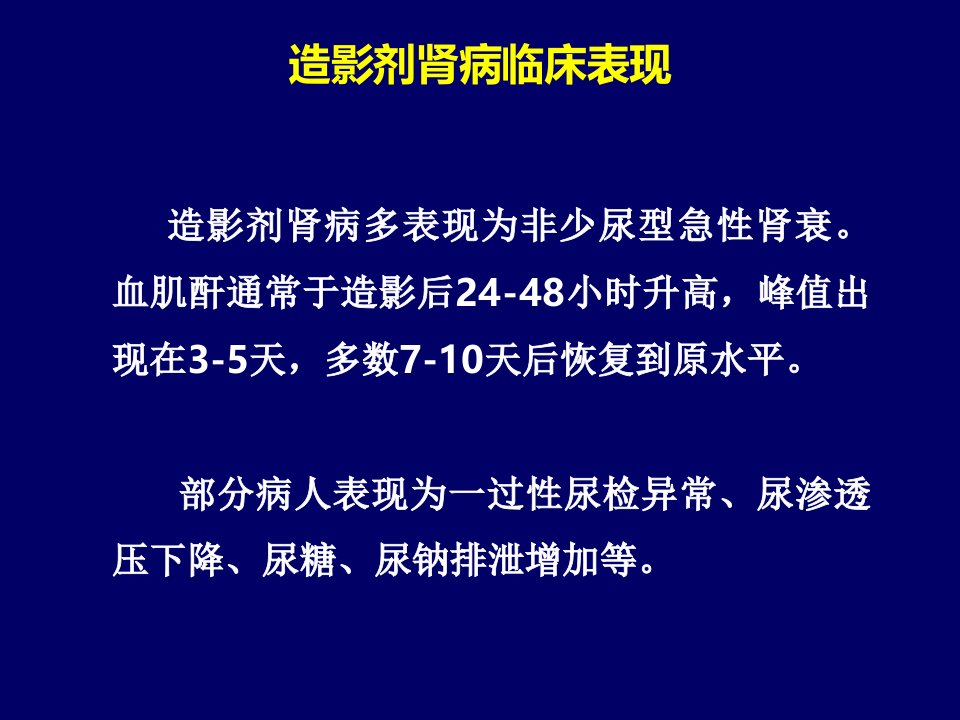 造影剂肾病临床表现

造影剂肾病多表现为非少尿型急性肾衰。血肌酐通常于造影后24-48小时升高，峰值出现在3-5天，多数7-10天后恢复到原水平。

部分病人表现为一过性尿检异常、尿渗透压下降、尿糖、尿钠排泄增加等。